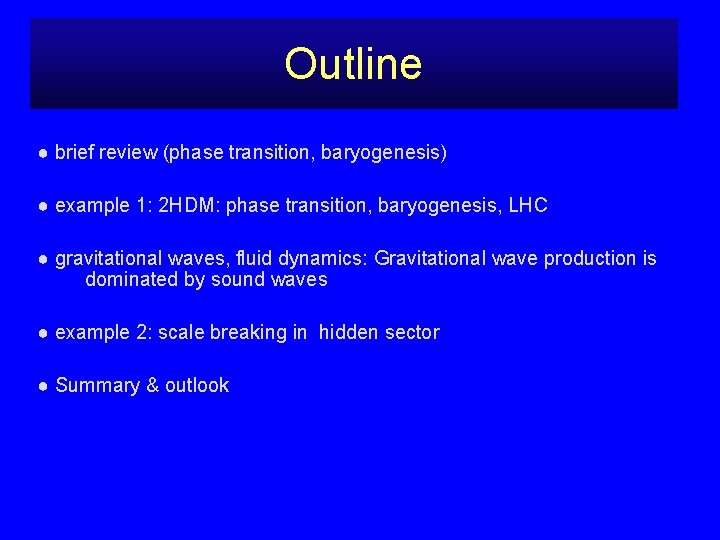 Outline

● brief review (phase transition, baryogenesis)

● example 1: 2HDM: phase transition, baryogenesis, LHC

● gravitational waves, fluid dynamics: Gravitational wave production is dominated by sound waves

● example 2: scale breaking in hidden sector

● Summary & outlook